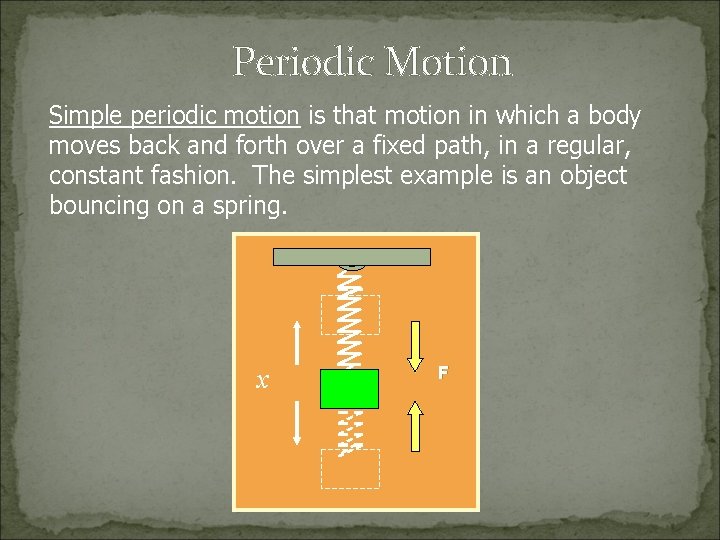 Periodic Motion

Simple periodic motion is that motion in which a body moves back and forth over a fixed path, in a regular, constant fashion. The simplest example is an object bouncing on a spring.

$x$

F